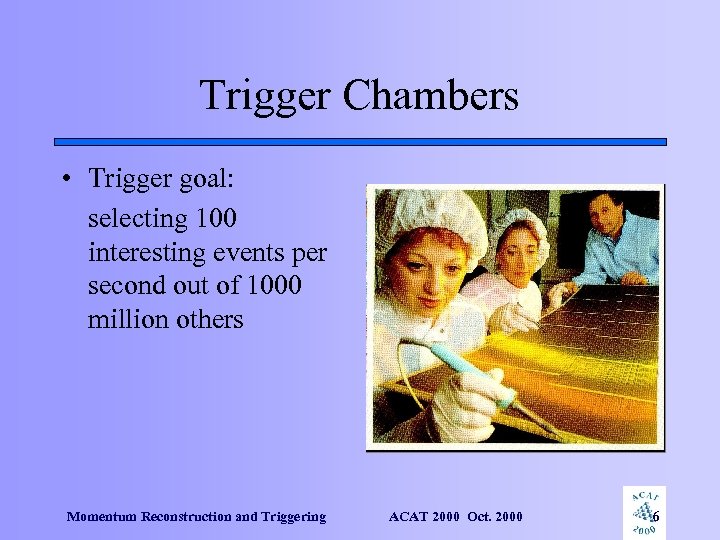 Trigger Chambers

• Trigger goal:

selecting 100 interesting events per second out of 1000 million others

Momentum Reconstruction and Triggering

ACAT 2000 Oct. 2000

ACAT 2000

6